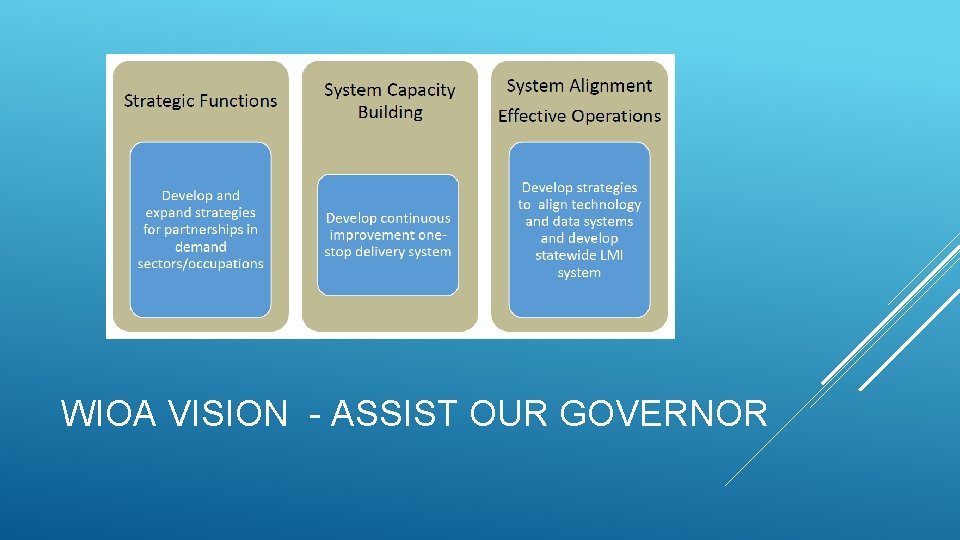 Strategic Functions

Develop and expand strategies for partnerships in demand sectors/occupations

System Capacity Building

Develop continuous improvement one-stop delivery system

System Alignment
Effective Operations

Develop strategies to align technology and data systems and develop statewide LMI system

WIOA VISION - ASSIST OUR GOVERNOR